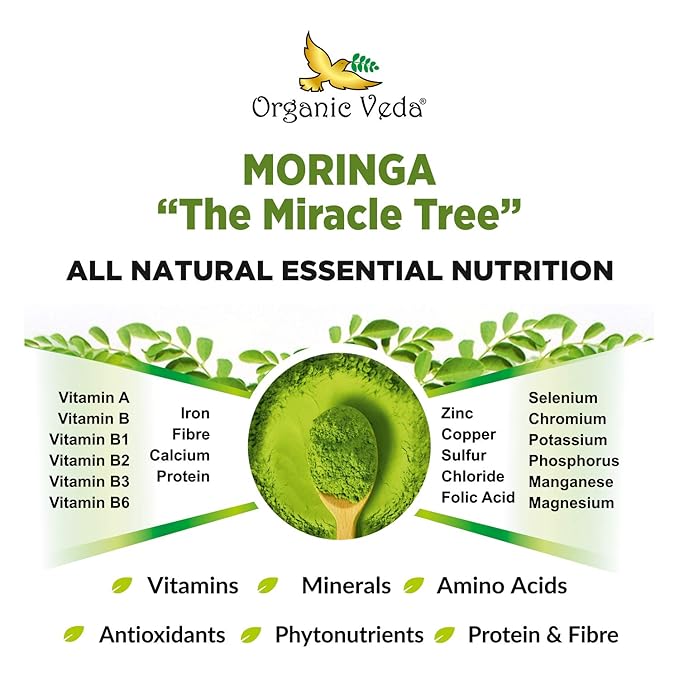 Organic Veda®

MORINGA
"The Miracle Tree"

ALL NATURAL ESSENTIAL NUTRITION

Vitamin A
Vitamin B
Vitamin B1
Vitamin B2
Vitamin B3
Vitamin B6

Iron
Fibre
Calcium
Protein

Zinc
Copper
Sulfur
Chloride
Folic Acid

Selenium
Chromium
Potassium
Phosphorus
Manganese
Magnesium

Vitamins Minerals Amino Acids

Antioxidants Phytonutrients Protein & Fibre